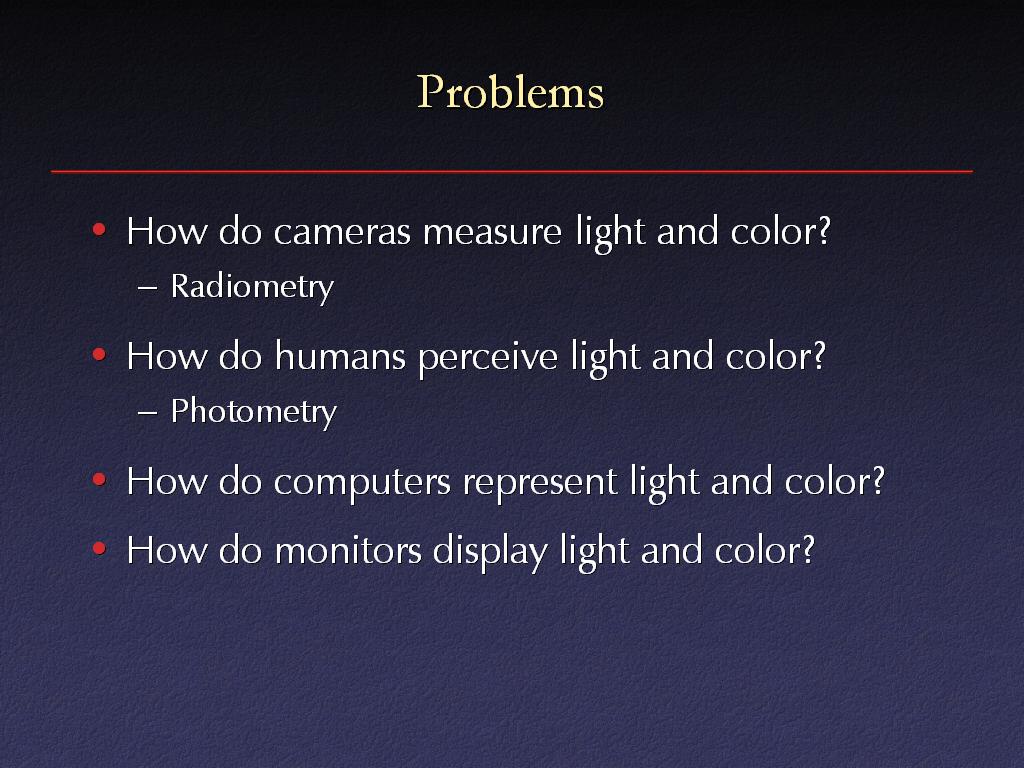 Problems

• How do cameras measure light and color?
– Radiometry

• How do humans perceive light and color?
– Photometry

• How do computers represent light and color?

• How do monitors display light and color?